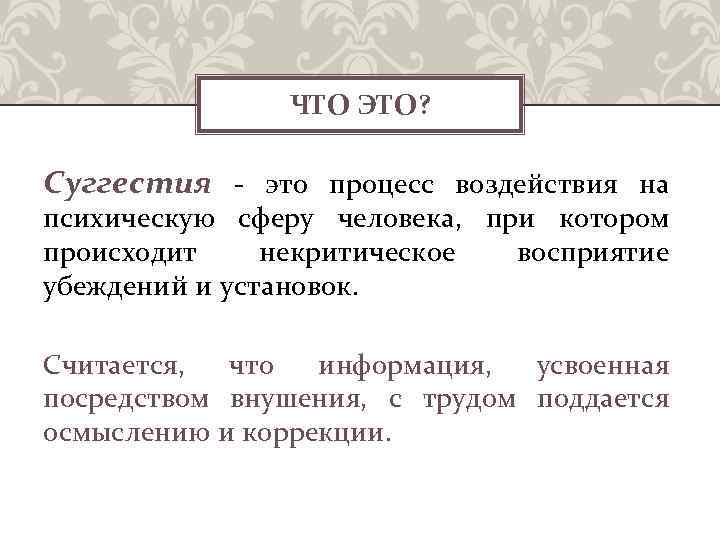 ЧТО ЭТО?

Суггестия - это процесс воздействия на психическую сферу человека, при котором происходит некритическое восприятие убеждений и установок.

Считается, что информация, усвоенная посредством внушения, с трудом поддается осмыслению и коррекции.